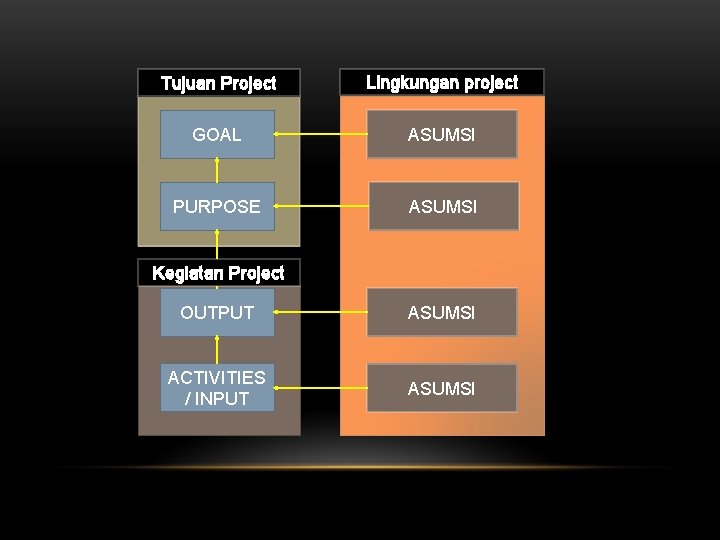 Tujuan Project

GOAL

PURPOSE

Kegiatan Project

OUTPUT

ACTIVITIES / INPUT

Lingkungan project

ASUMSI

ASUMSI

ASUMSI

ASUMSI